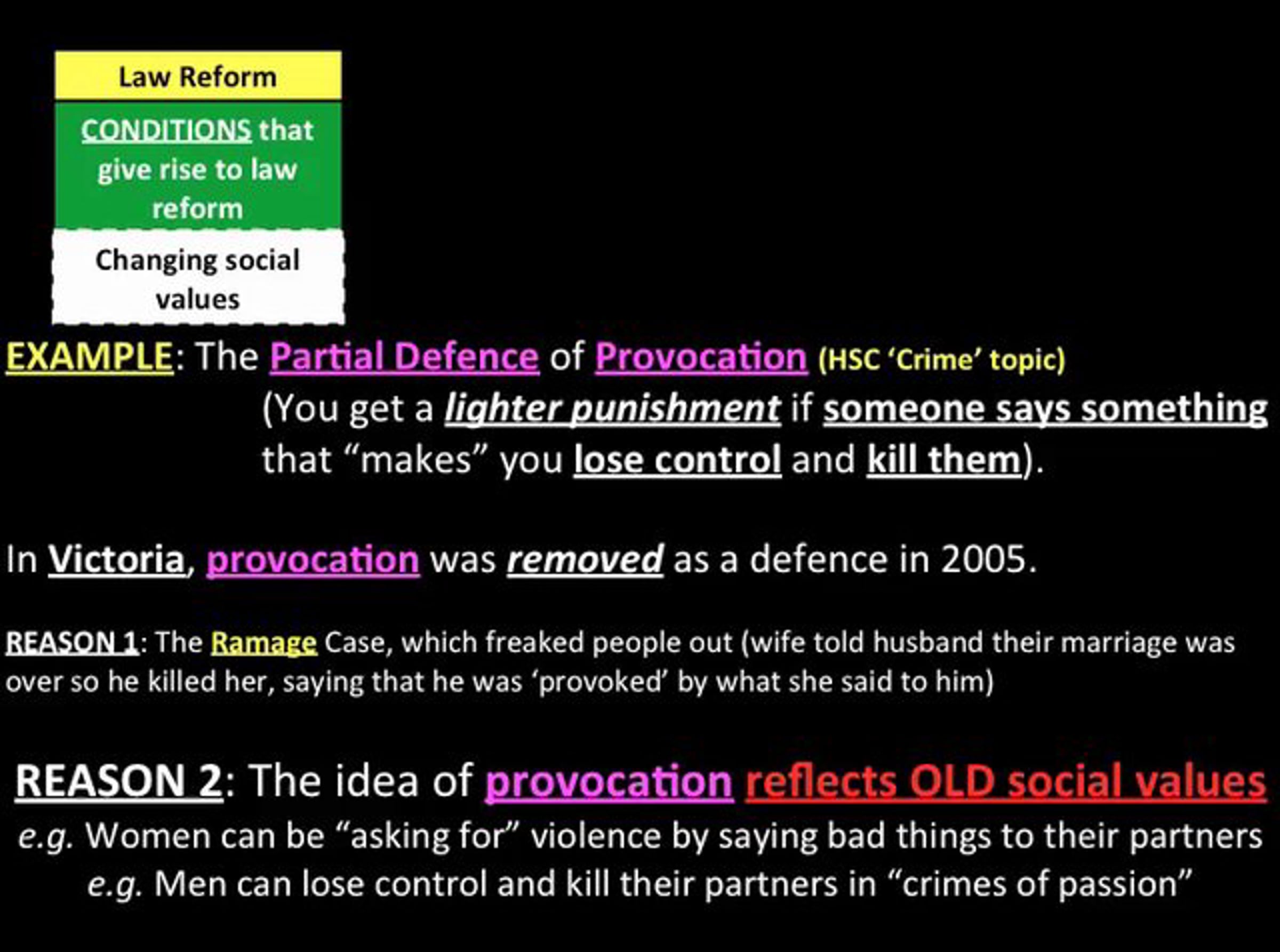 Law Reform

CONDITIONS that give rise to law reform

Changing social values

EXAMPLE: The Partial Defence of Provocation (HSC 'Crime' topic)

(You get a lighter punishment if someone says something that "makes" you lose control and kill them).

In Victoria, provocation was removed as a defence in 2005.

REASON 1: The Ramage Case, which freaked people out (wife told husband their marriage was over so he killed her, saying that he was 'provoked' by what she said to him)

REASON 2: The idea of provocation reflects OLD social values

e.g. Women can be "asking for" violence by saying bad things to their partners

e.g. Men can lose control and kill their partners in "crimes of passion"